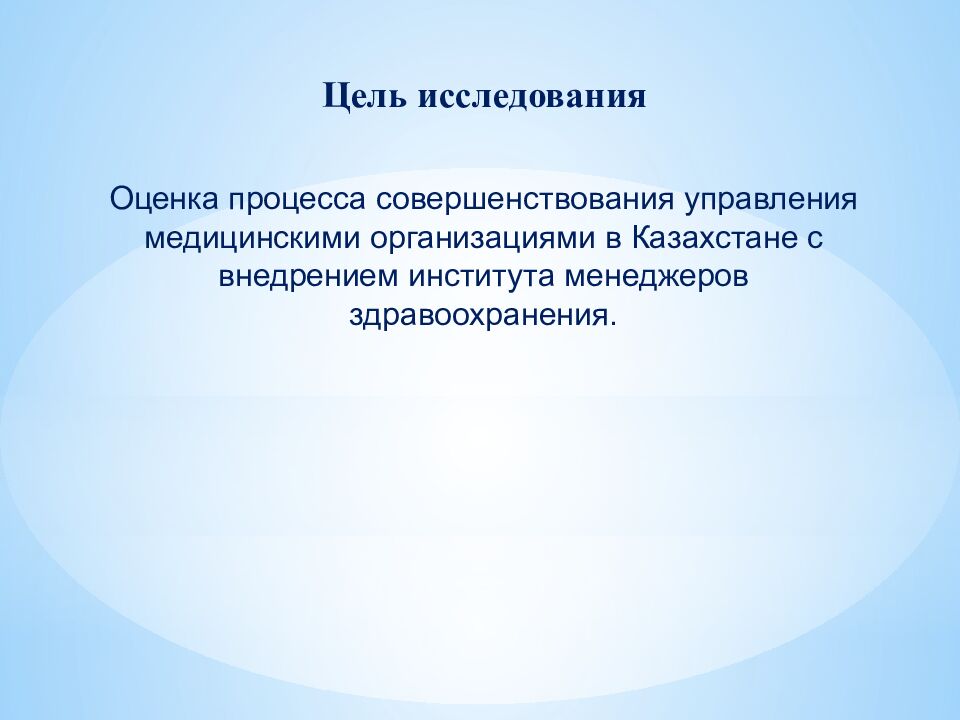 Цель исследования

Оценка процесса совершенствования управления медицинскими организациями в Казахстане с внедрением института менеджеров здравоохранения.